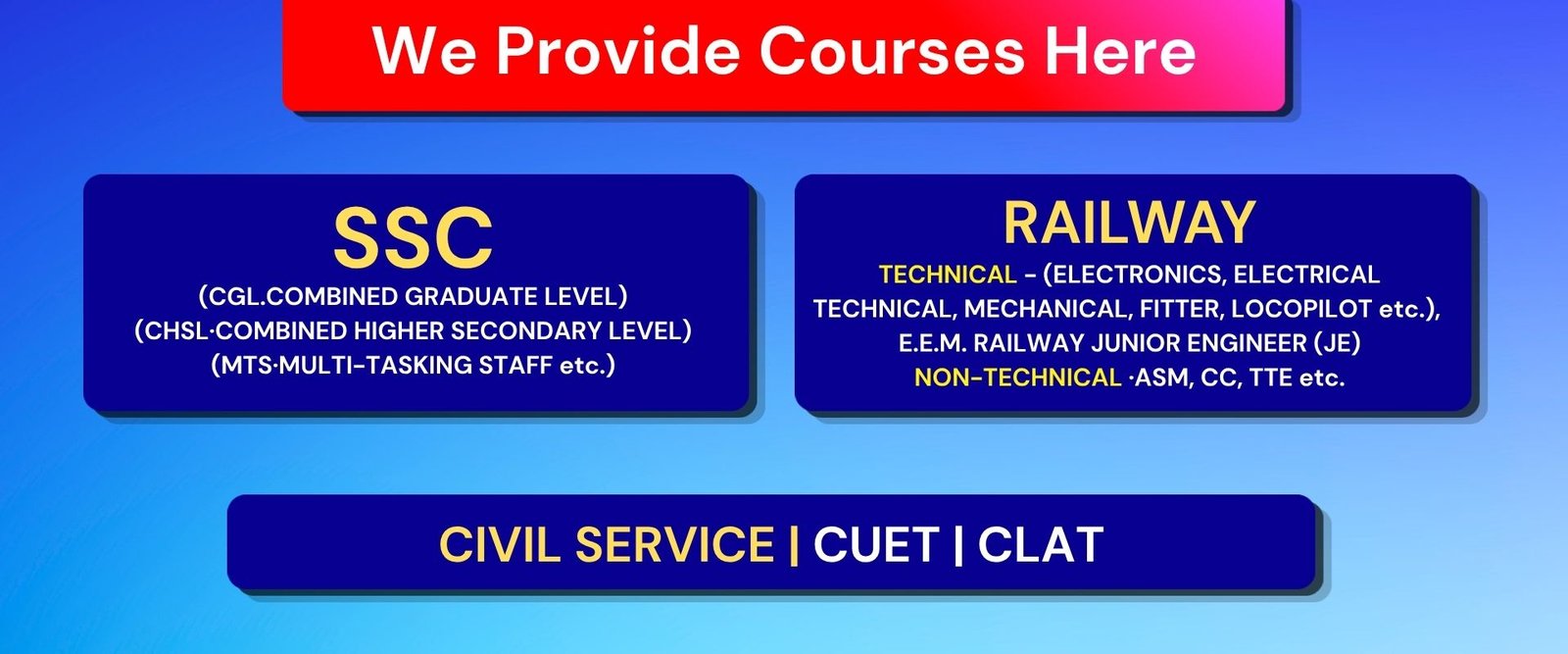 We Provide Courses Here

SSC
(CGL.COMBINED GRADUATE LEVEL)
(CHSL·COMBINED HIGHER SECONDARY LEVEL)
(MTS·MULTI-TASKING STAFF etc.)

RAILWAY
TECHNICAL - (ELECTRONICS, ELECTRICAL TECHNICAL, MECHANICAL, FITTER, LOCOPILOT etc.), E.E.M. RAILWAY JUNIOR ENGINEER (JE)
NON-TECHNICAL ·ASM, CC, TTE etc.

CIVIL SERVICE | CUET | CLAT